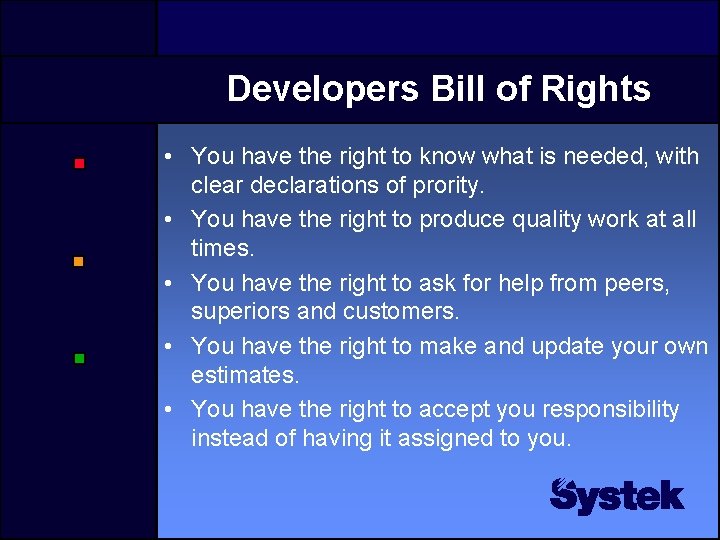 Developers Bill of Rights

• You have the right to know what is needed, with clear declarations of prority.
• You have the right to produce quality work at all times.
• You have the right to ask for help from peers, superiors and customers.
• You have the right to make and update your own estimates.
• You have the right to accept you responsibility instead of having it assigned to you.

Systek